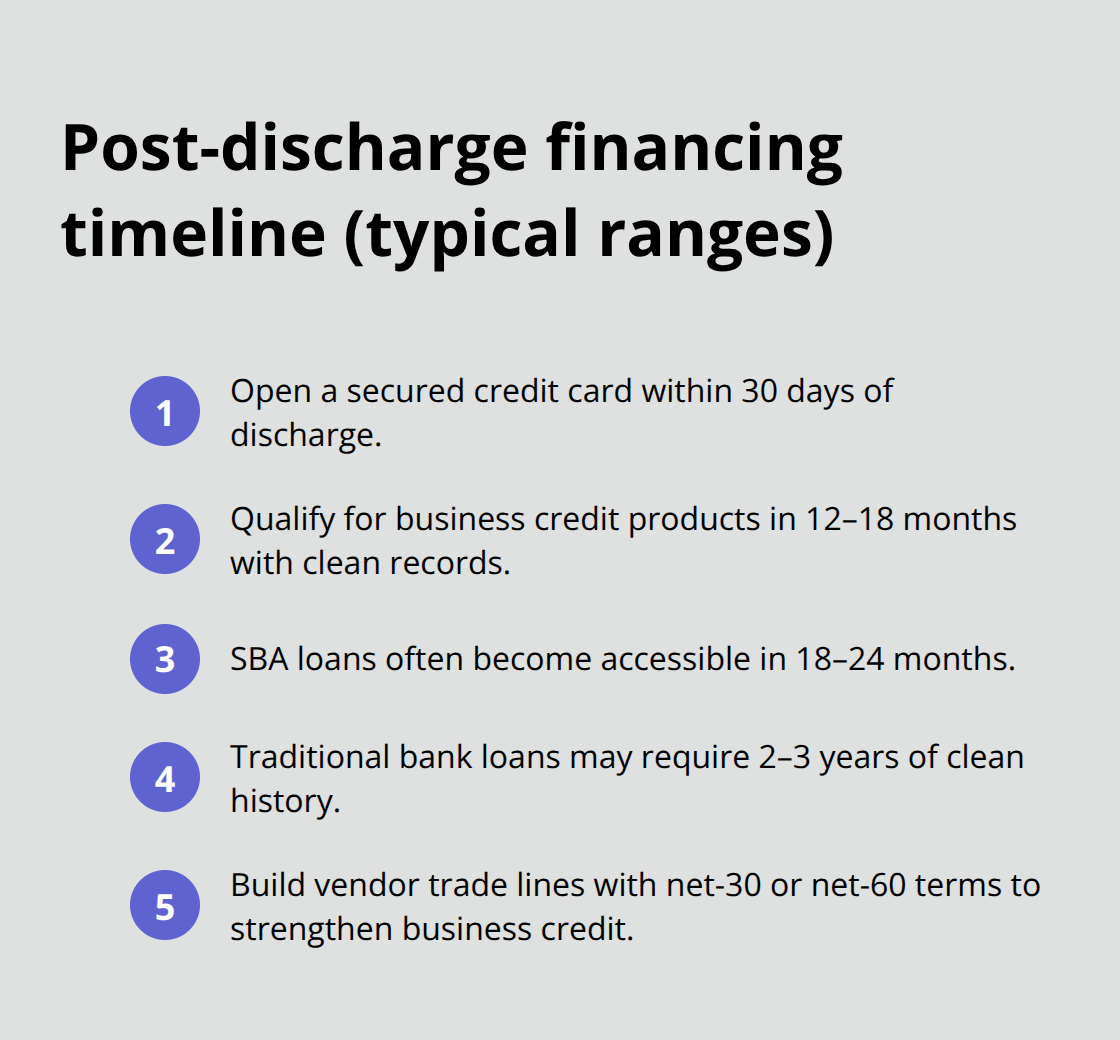 Post-discharge financing timeline (typical ranges)

1 Open a secured credit card within 30 days of discharge.

2 Qualify for business credit products in 12–18 months with clean records.

3 SBA loans often become accessible in 18–24 months.

4 Traditional bank loans may require 2–3 years of clean history.

5 Build vendor trade lines with net-30 or net-60 terms to strengthen business credit.